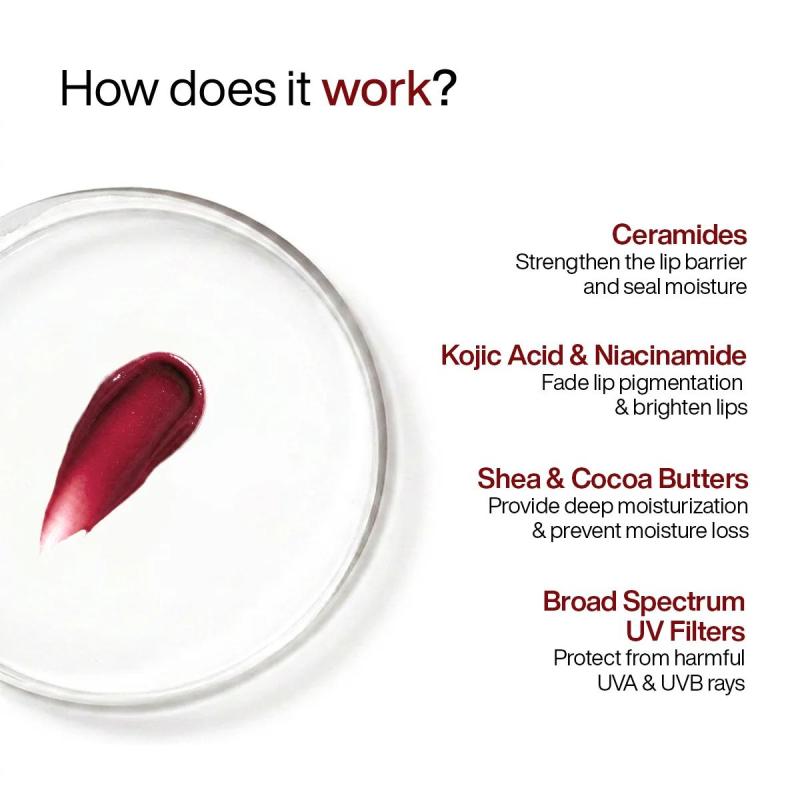 How does it work?

Ceramides
Strengthen the lip barrier and seal moisture

Kojic Acid & Niacinamide
Fade lip pigmentation & brighten lips

Shea & Cocoa Butters
Provide deep moisturization & prevent moisture loss

Broad Spectrum UV Filters
Protect from harmful UVA & UVB rays